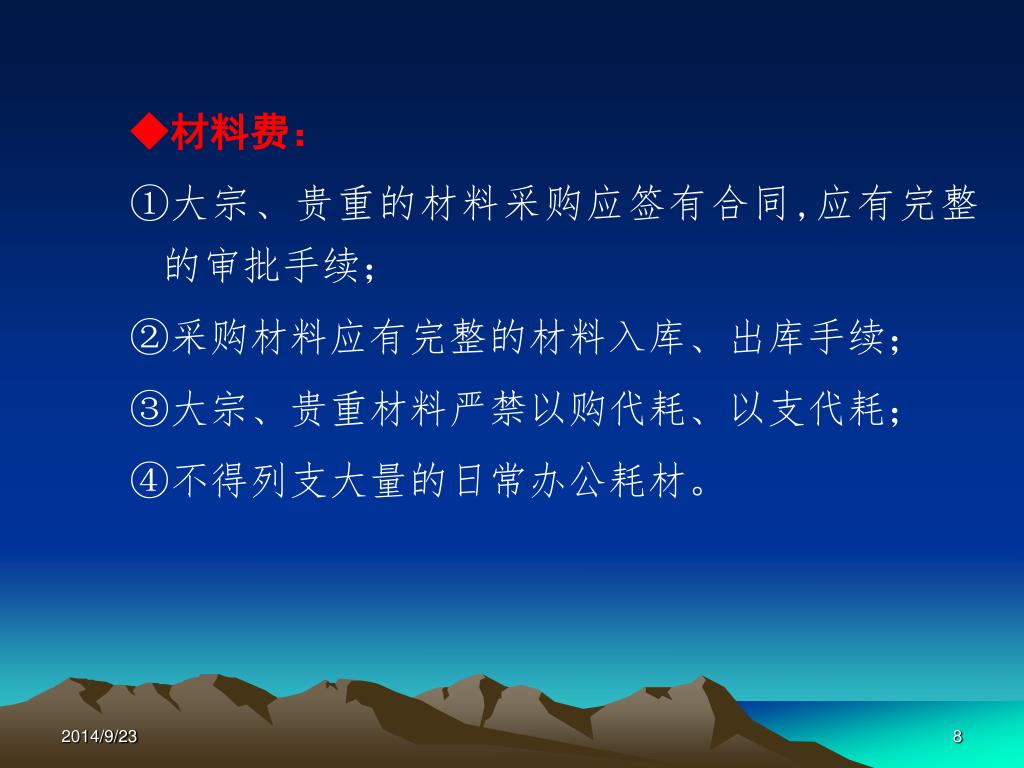 ◆材料费：

①大宗、贵重的材料采购应签有合同,应有完整的审批手续；

②采购材料应有完整的材料入库、出库手续；

③大宗、贵重材料严禁以购代耗、以支代耗；

④不得列支大量的日常办公耗材。

2014/9/23

8